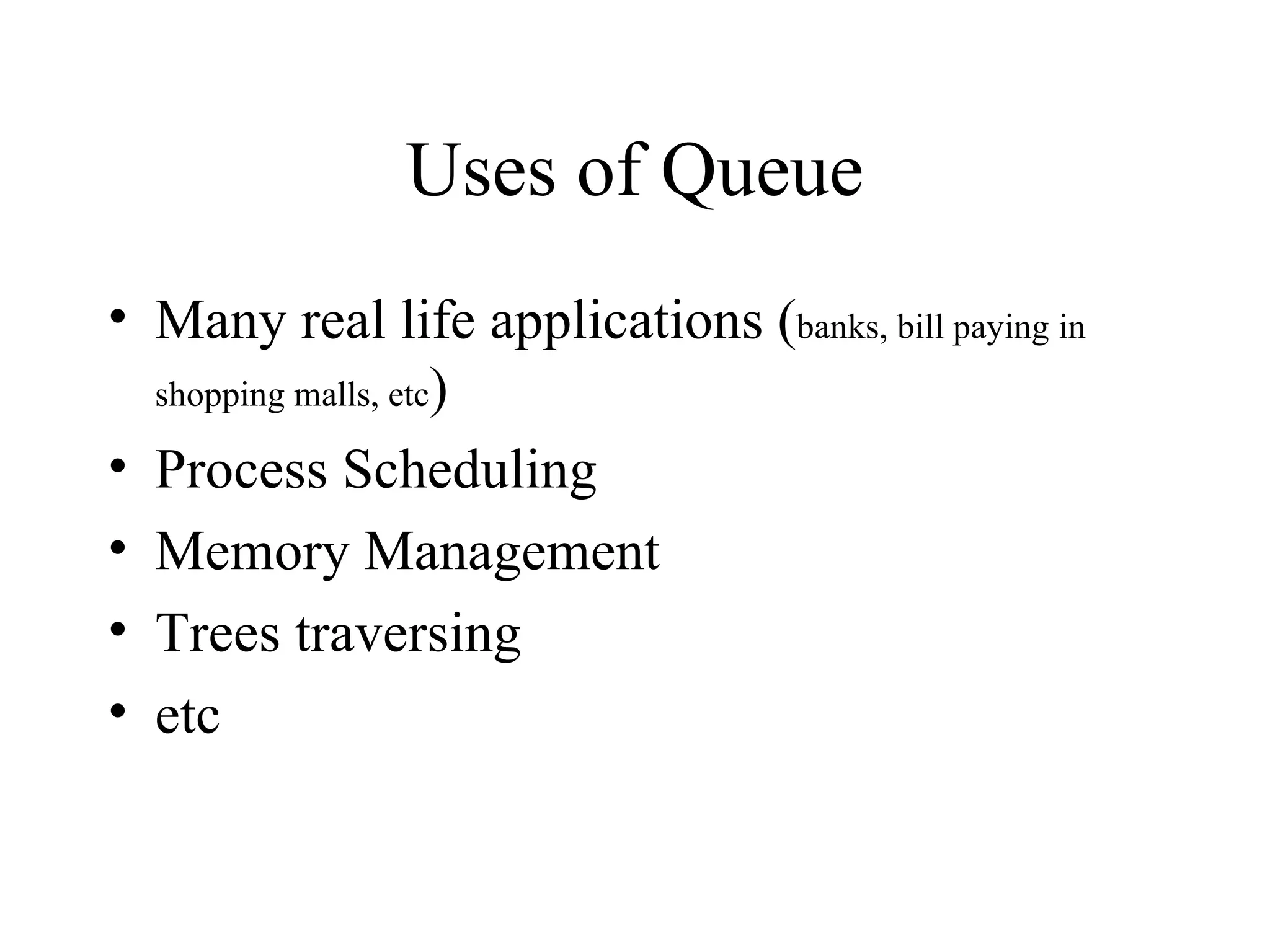 Uses of Queue

• Many real life applications (banks, bill paying in shopping malls, etc)
• Process Scheduling
• Memory Management
• Trees traversing
• etc